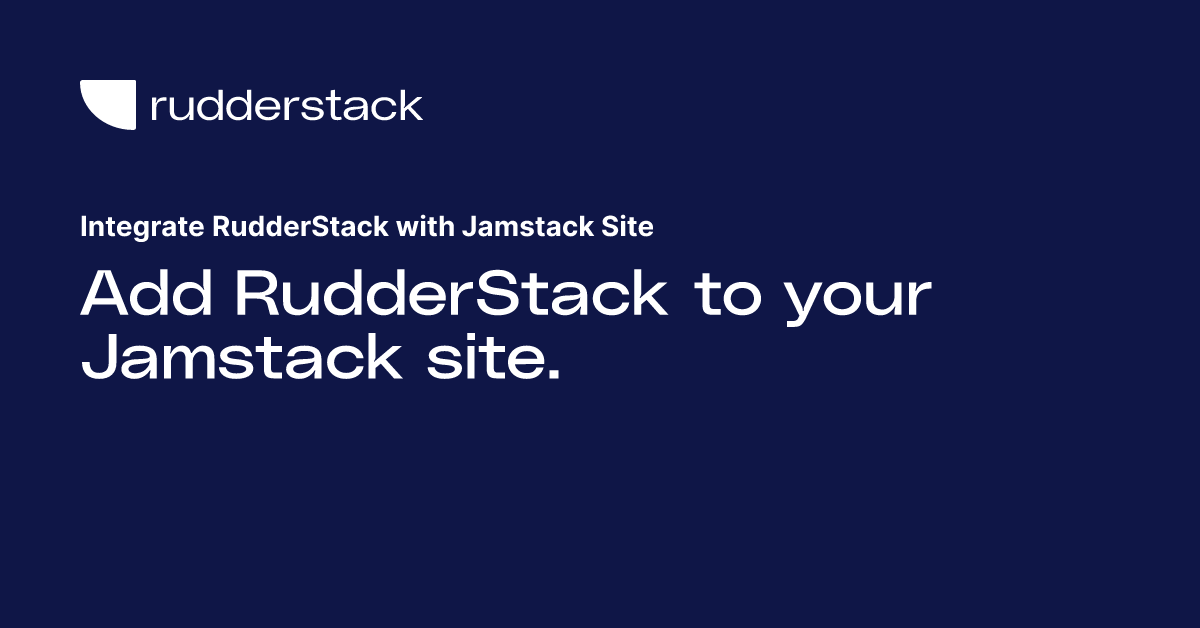 rudderstack

Integrate RudderStack with Jamstack Site

Add RudderStack to your Jamstack site.